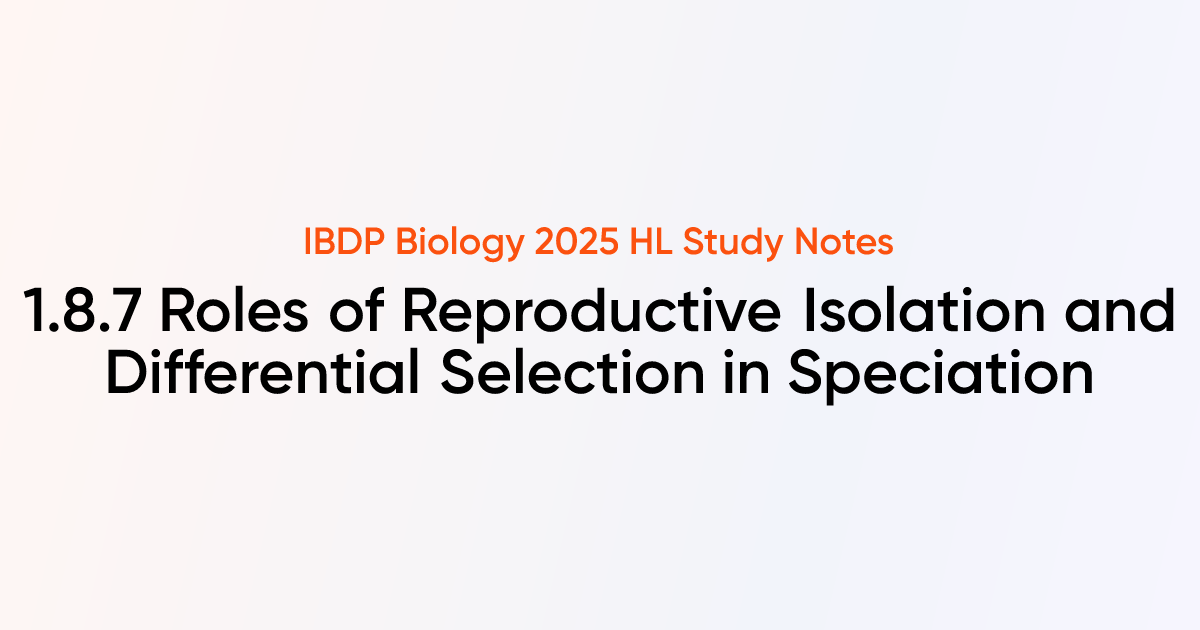 IBDP Biology 2025 HL Study Notes

1.8.7 Roles of Reproductive Isolation and Differential Selection in Speciation